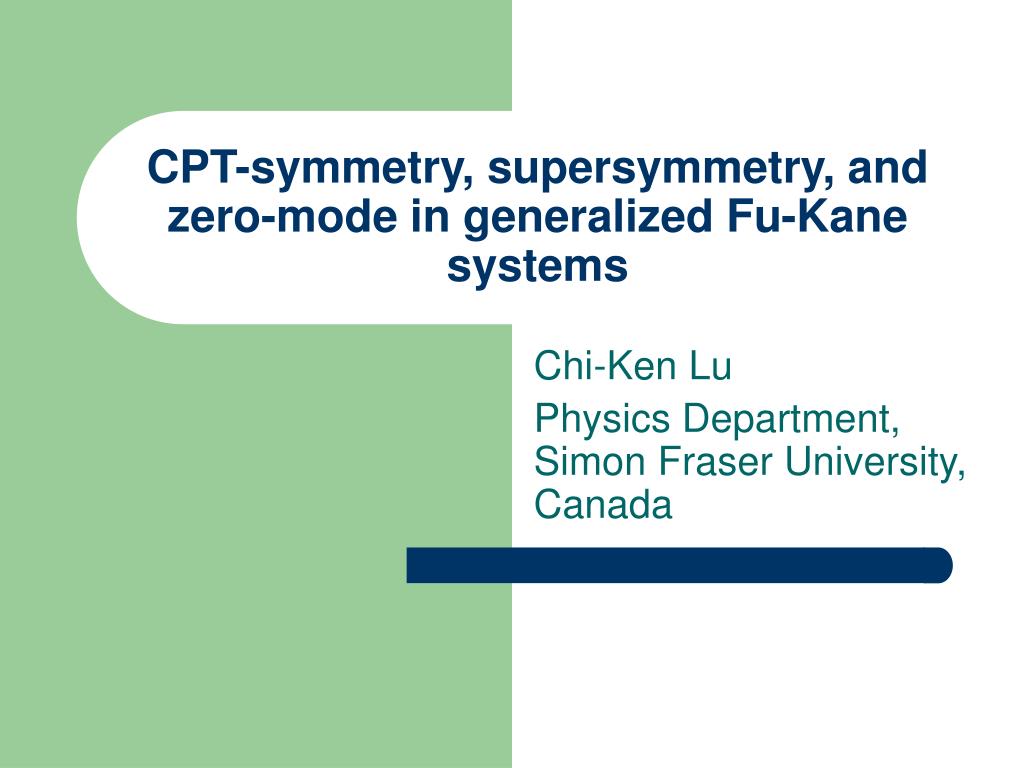 CPT-symmetry, supersymmetry, and zero-mode in generalized Fu-Kane systems

Chi-Ken Lu

Physics Department, Simon Fraser University, Canada